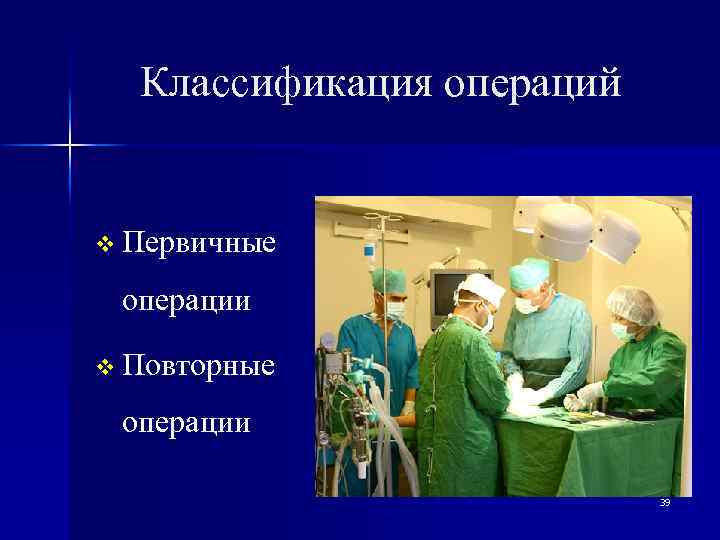 Классификация операций

❖ Первичные операции

❖ Повторные операции

39